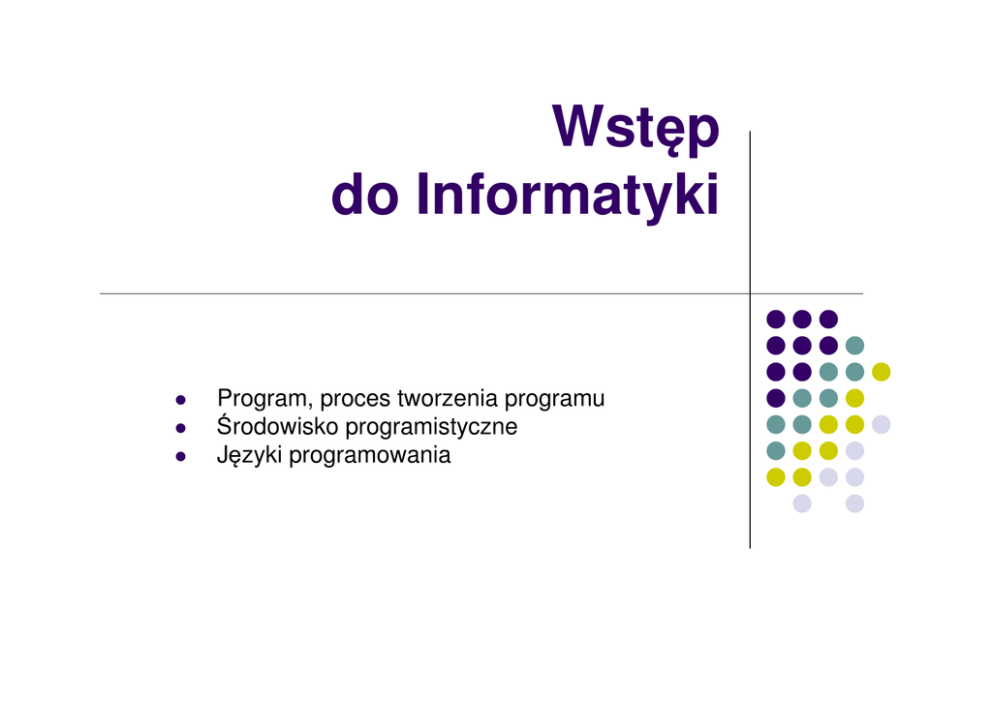 Wstęp
do Informatyki

- Program, proces tworzenia programu
- Środowisko programistyczne
- Języki programowania